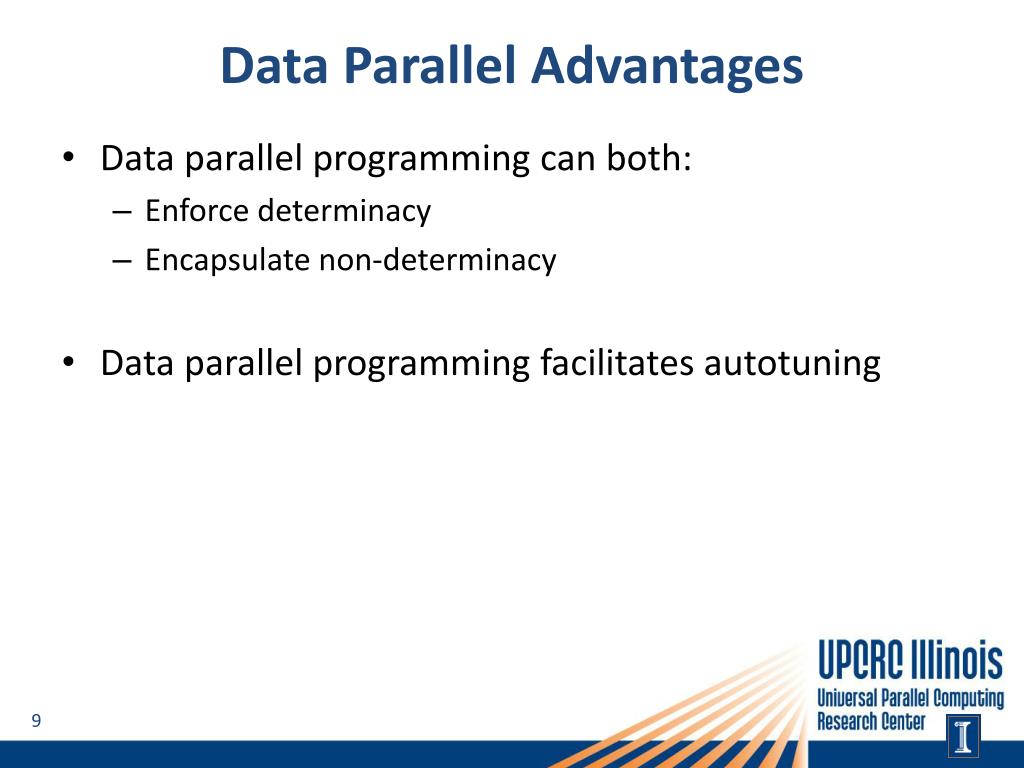 Data Parallel Advantages

• Data parallel programming can both:
– Enforce determinacy
– Encapsulate non-determinacy

• Data parallel programming facilitates autotuning

9

UPCRC Illinois
Universal Parallel Computing Research Center

I